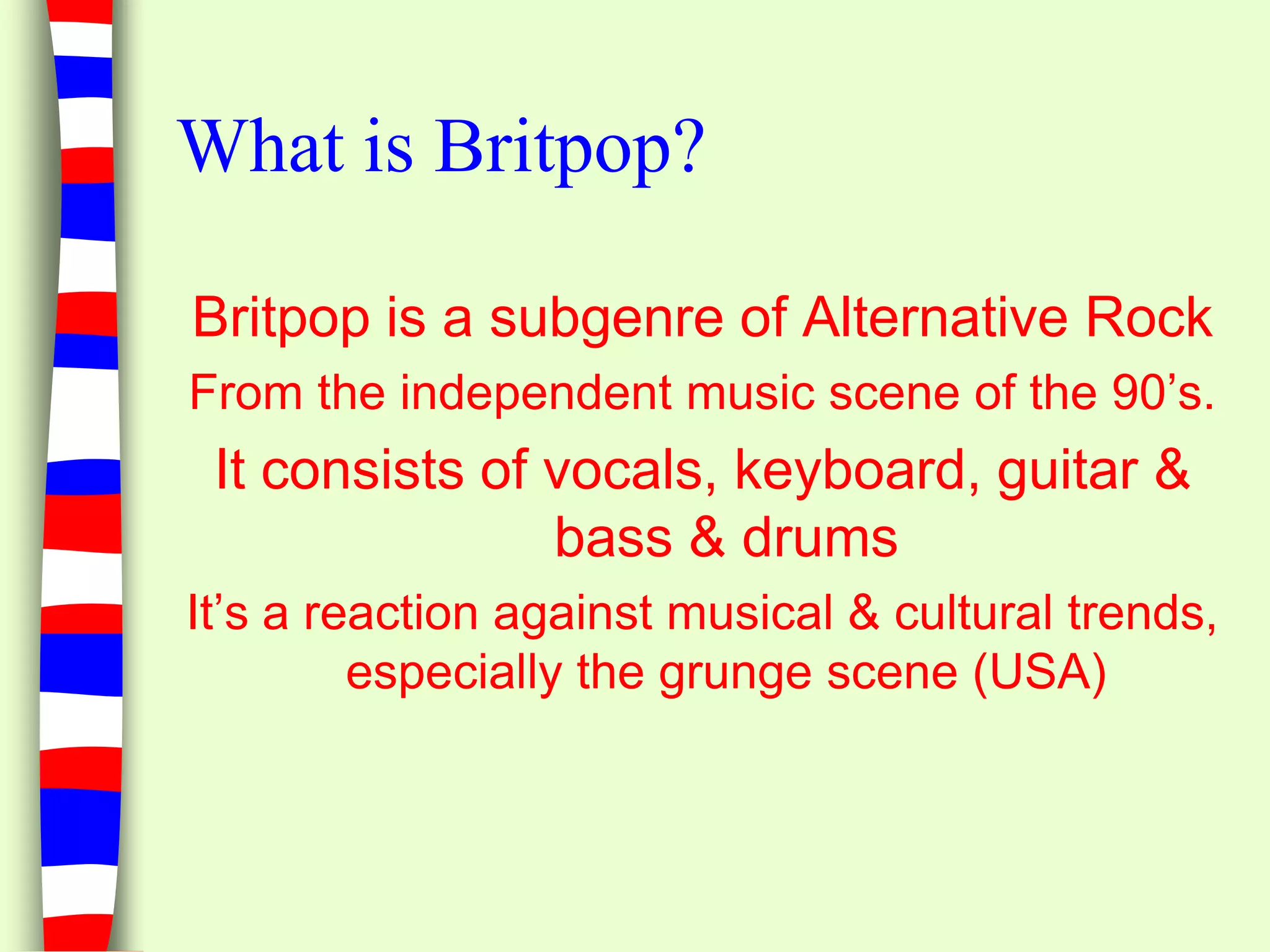 What is Britpop?

Britpop is a subgenre of Alternative Rock

From the independent music scene of the 90’s.

It consists of vocals, keyboard, guitar & bass & drums

It’s a reaction against musical & cultural trends, especially the grunge scene (USA)